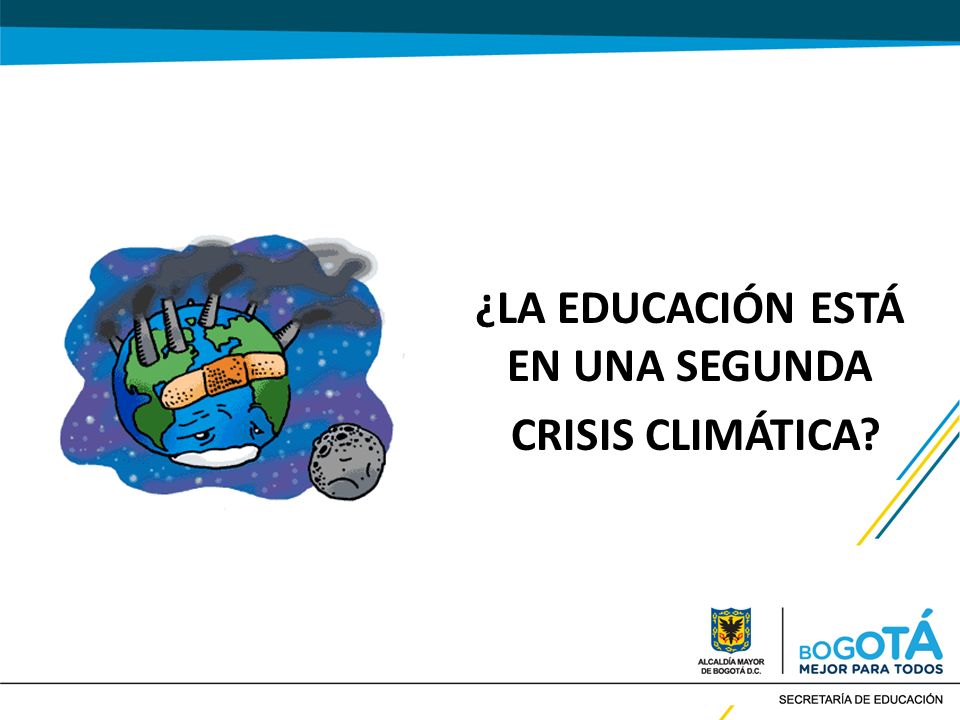 ¿LA EDUCACIÓN ESTÁ EN UNA SEGUNDA CRISIS CLIMÁTICA?

ALCALDÍA MAYOR DE BOGOTÁ D.C.

BOGOTÁ MEJOR PARA TODOS

SECRETARÍA DE EDUCACIÓN